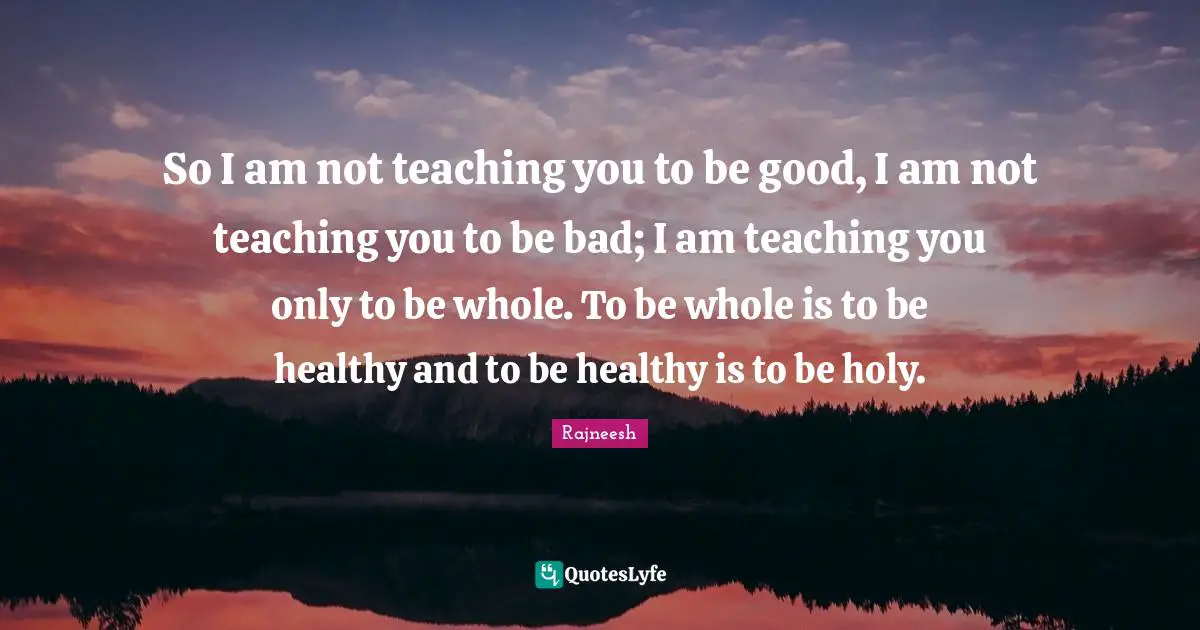 So I am not teaching you to be good, I am not teaching you to be bad; I am teaching you only to be whole. To be whole is to be healthy and to be healthy is to be holy.

Rajneesh

QuotesLyfe